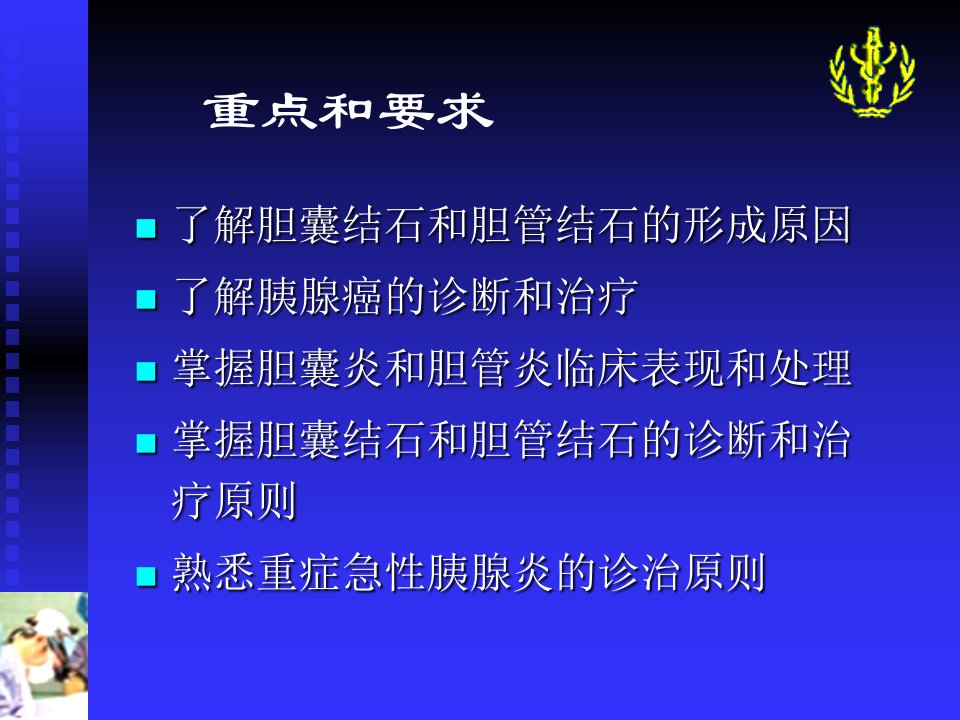 重点和要求

■ 了解胆囊结石和胆管结石的形成原因
■ 了解胰腺癌的诊断和治疗
■ 掌握胆囊炎和胆管炎临床表现和处理
■ 掌握胆囊结石和胆管结石的诊断和治疗原则
■ 熟悉重症急性胰腺炎的诊治原则